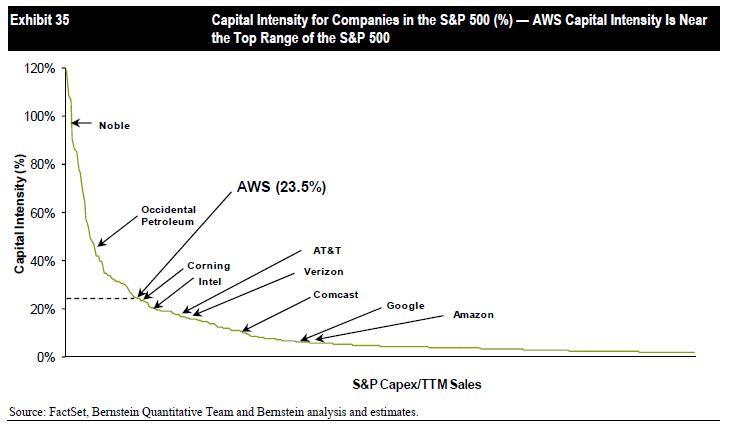 Exhibit 35

Capital Intensity for Companies in the S&P 500 (%) — AWS Capital Intensity Is Near the Top Range of the S&P 500

120%
100%
80%
60%
40%
20%
0%

Capital Intensity (%)

Noble

Occidental Petroleum

AWS (23.5%)

Corning

Intel

AT&T

Verizon

Comcast

Google

Amazon

S&P Capex/TTM Sales

Source: FactSet, Bernstein Quantitative Team and Bernstein analysis and estimates.